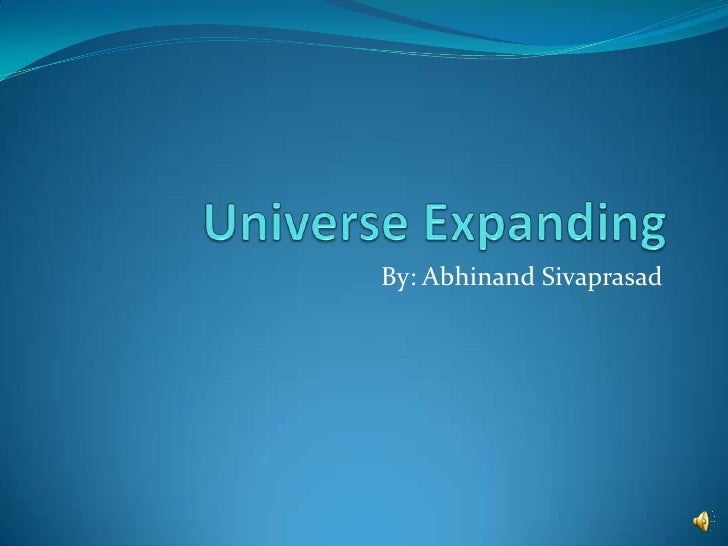 Universe Expanding

By: Abhinand Sivaprasad